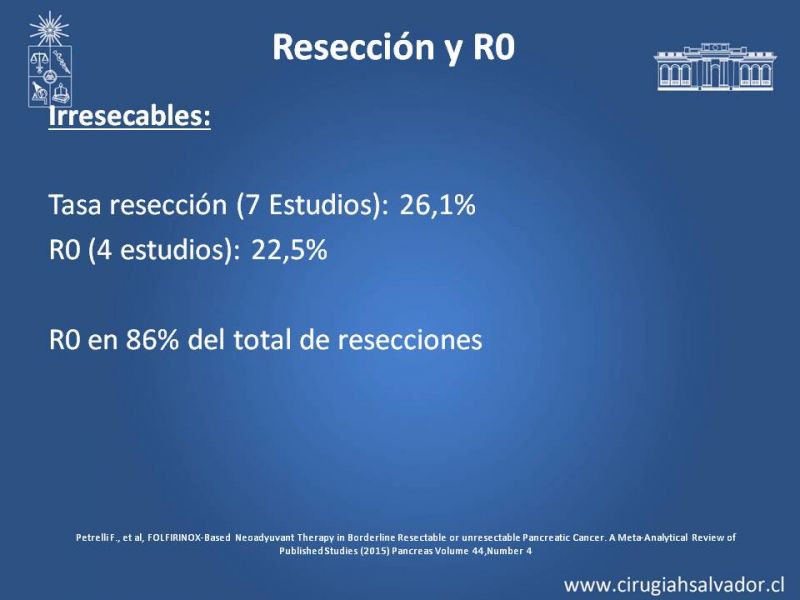 Resección y R0

Irresecables:

Tasa resección (7 Estudios): 26,1%
R0 (4 estudios): 22,5%

R0 en 86% del total de resecciones

Petrelli F., et al, FOLFIRINOX-Based Neoadyuvant Therapy in Borderline Resectable or unresectable Pancreatic Cancer. A Meta-Analytical Review of Published Studies (2015) Pancreas Volume 44,Number 4

www.cirugiahsalvador.cl